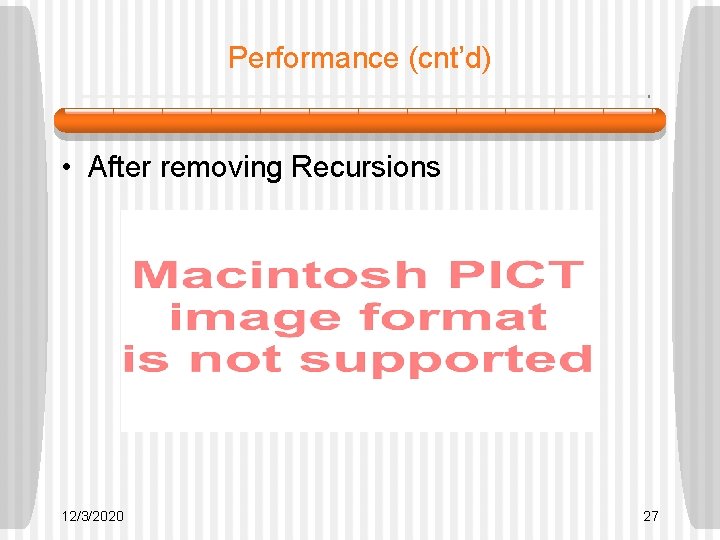 Performance (cnt'd)

• After removing Recursions

Macintosh PICT image format is not supported

12/3/2020

27